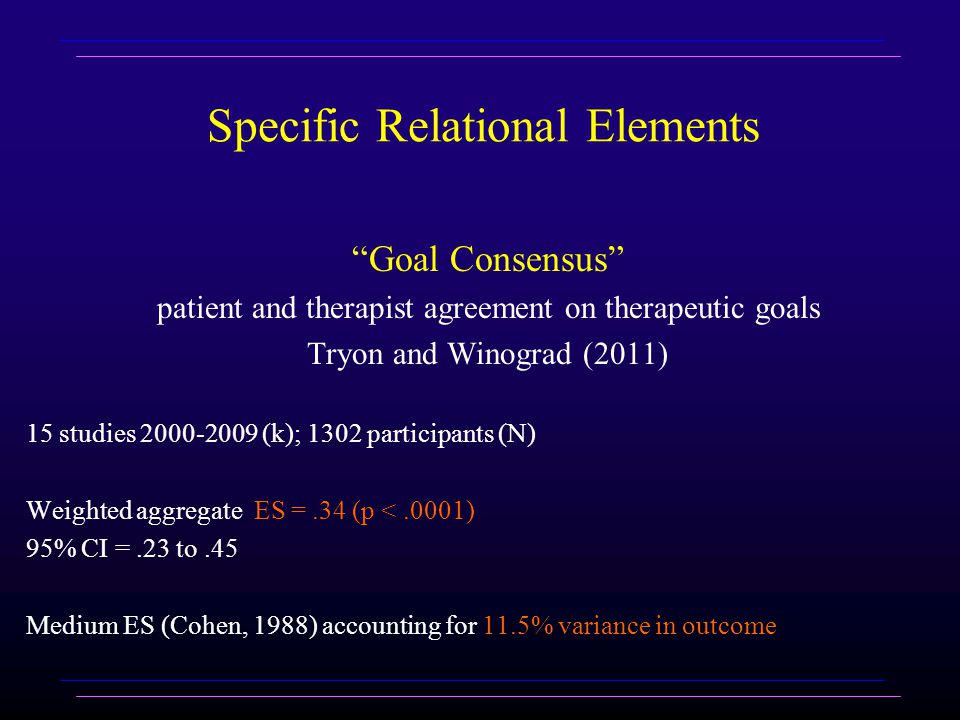 Specific Relational Elements

“Goal Consensus”
patient and therapist agreement on therapeutic goals
Tryon and Winograd (2011)

15 studies 2000-2009 (k); 1302 participants (N)

Weighted aggregate ES = .34 (p < .0001)
95% CI = .23 to .45

Medium ES (Cohen, 1988) accounting for 11.5% variance in outcome